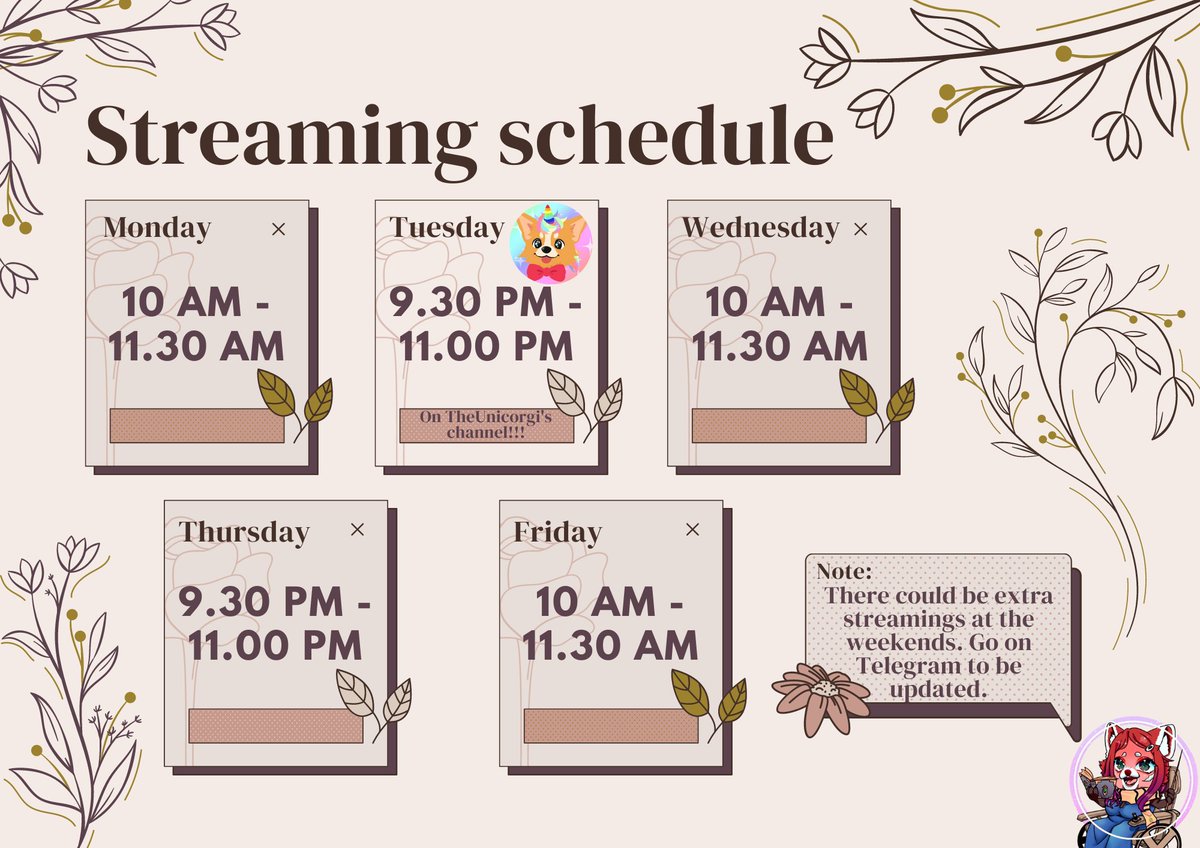 Streaming schedule

Monday ×

10 AM - 11.30 AM

Tuesday

9.30 PM - 11.00 PM

On TheUnicorgi's channel!!!

Wednesday ×

10 AM - 11.30 AM

Thursday ×

9.30 PM - 11.00 PM

Friday ×

10 AM - 11.30 AM

Note:
There could be extra streamings at the weekends. Go on Telegram to be updated.